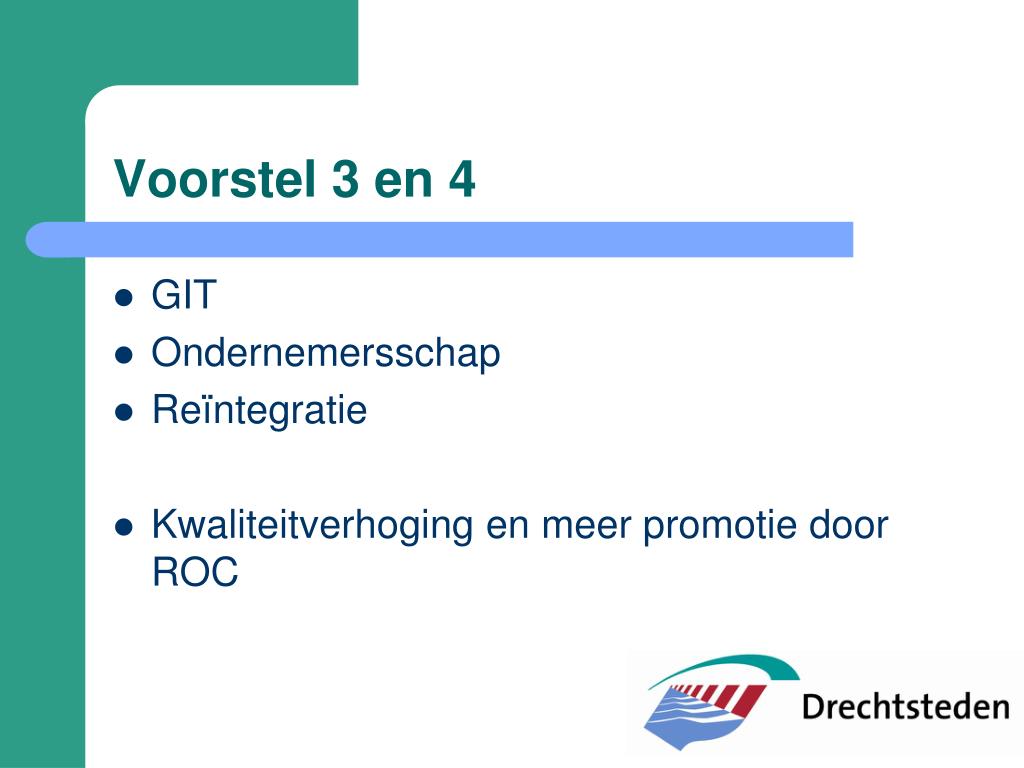 Voorstel 3 en 4

- GIT
- Ondernemersschap
- Reïntegratie

- Kwaliteitverhoging en meer promotie door ROC

Drechtsteden